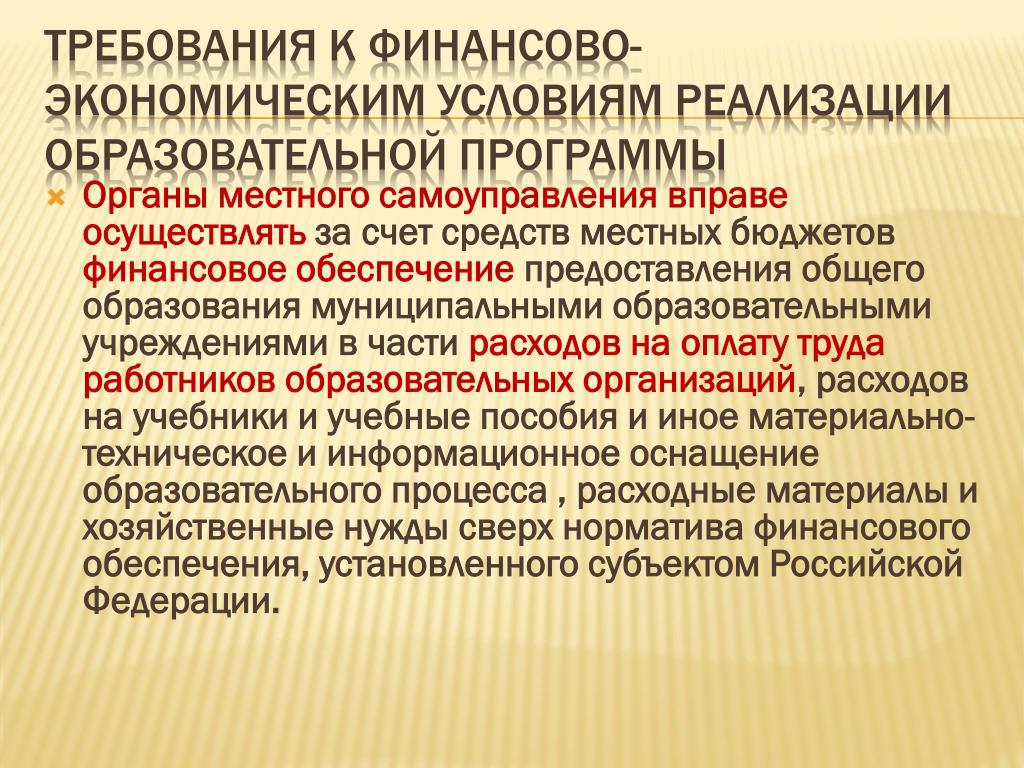 ТРЕБОВАНИЯ К ФИНАНСОВО-ЭКОНОМИЧЕСКИМ УСЛОВИЯМ РЕАЛИЗАЦИИ ОБРАЗОВАТЕЛЬНОЙ ПРОГРАММЫ

Органы местного самоуправления вправе осуществлять за счет средств местных бюджетов финансовое обеспечение предоставления общего образования муниципальными образовательными учреждениями в части расходов на оплату труда работников образовательных организаций, расходов на учебники и учебные пособия и иное материально-техническое и информационное оснащение образовательного процесса , расходные материалы и хозяйственные нужды сверх норматива финансового обеспечения, установленного субъектом Российской Федерации.